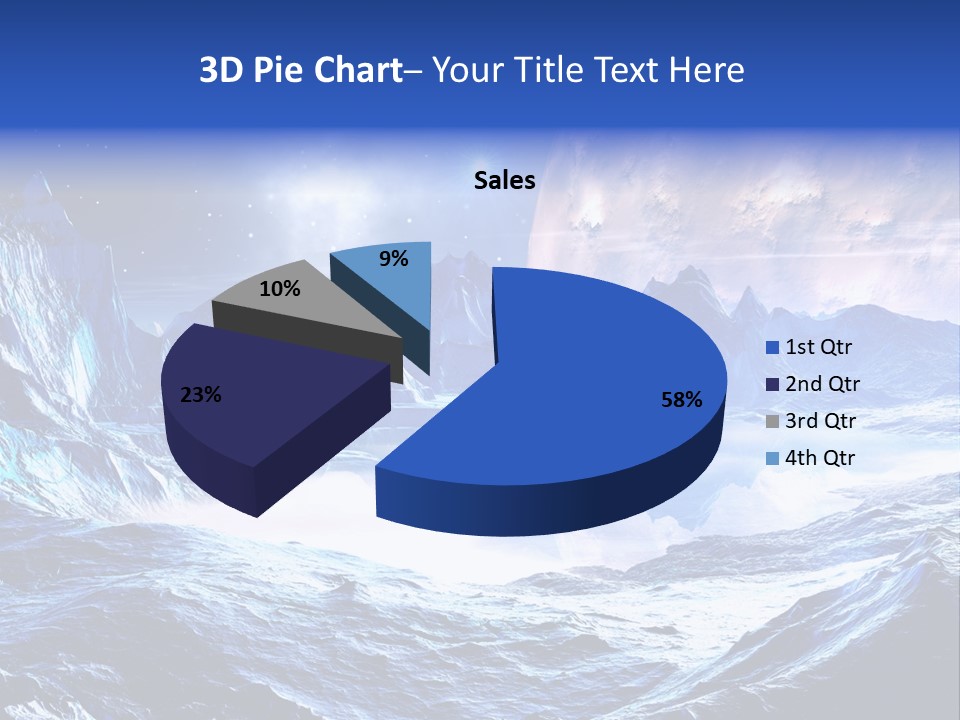 3D Pie Chart– Your Title Text Here

Sales

9%
10%
23%
58%

1st Qtr
2nd Qtr
3rd Qtr
4th Qtr